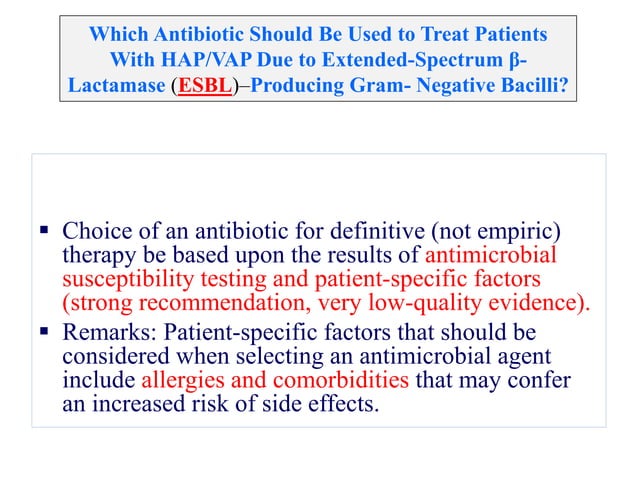 Which Antibiotic Should Be Used to Treat Patients With HAP/VAP Due to Extended-Spectrum β-Lactamase (ESBL)–Producing Gram- Negative Bacilli?

▪ Choice of an antibiotic for definitive (not empiric) therapy be based upon the results of antimicrobial susceptibility testing and patient-specific factors (strong recommendation, very low-quality evidence).

▪ Remarks: Patient-specific factors that should be considered when selecting an antimicrobial agent include allergies and comorbidities that may confer an increased risk of side effects.